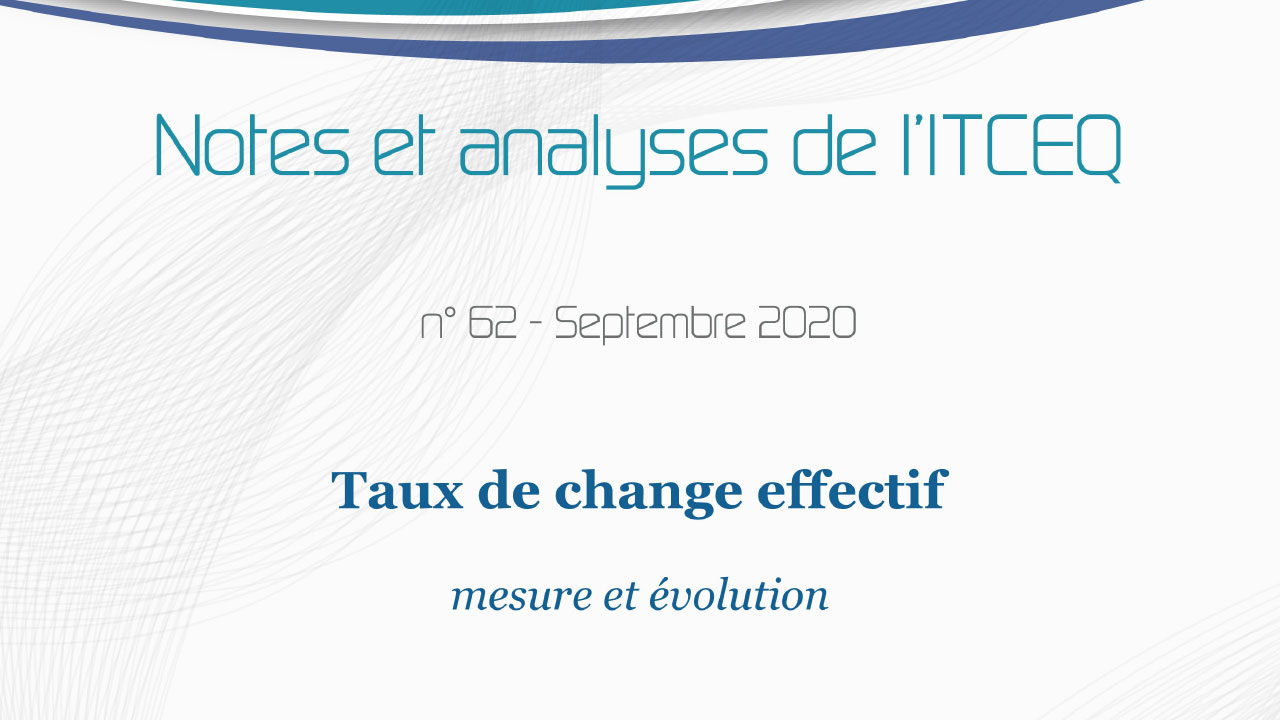 Notes et analyses de l'ITCEQ

n° 62 - Septembre 2020

Taux de change effectif

mesure et évolution